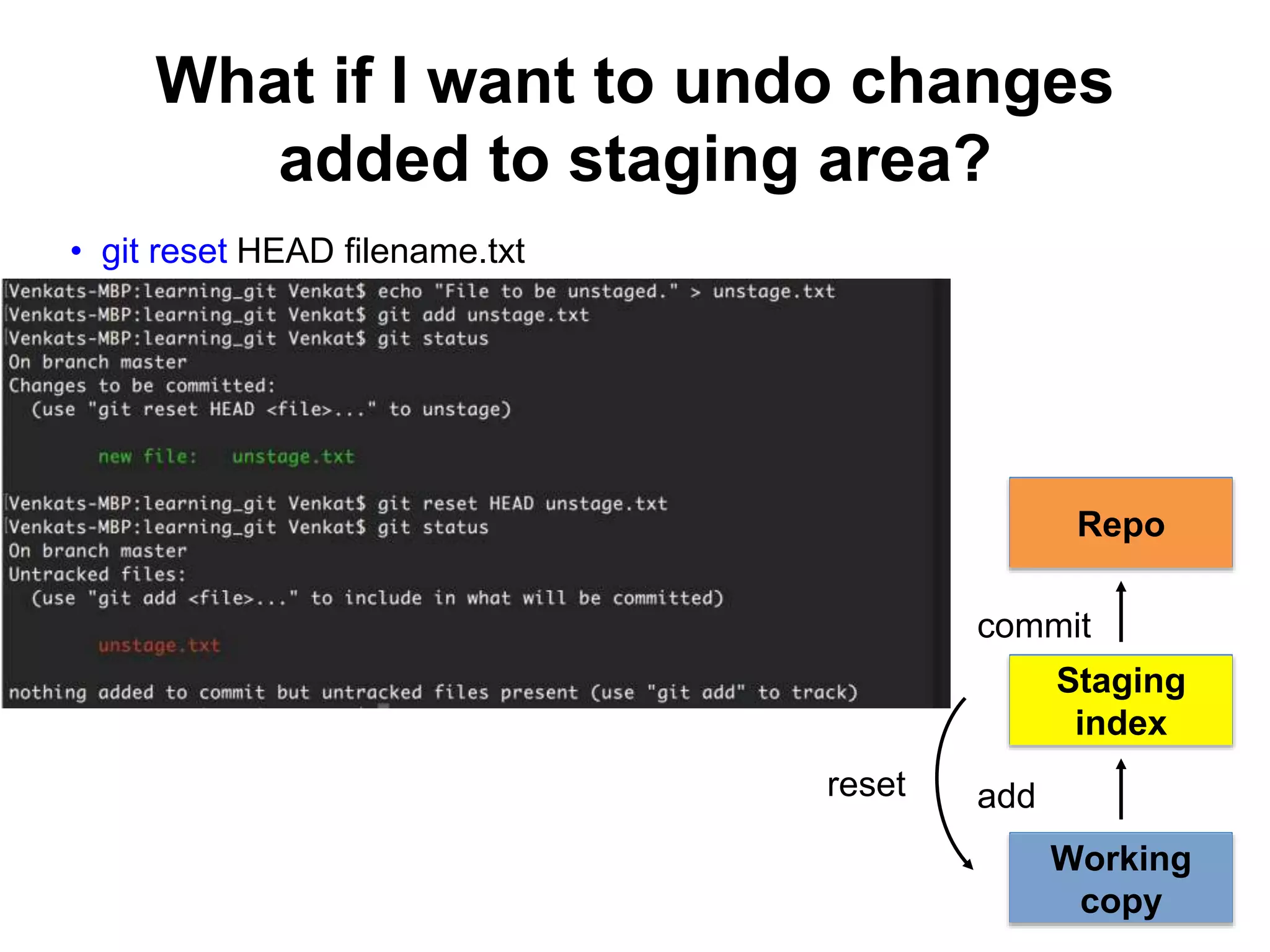 What if I want to undo changes added to staging area?

• git reset HEAD filename.txt

Venkats-MBP:learning_git Venkat$ echo "File to be unstaged." > unstage.txt
Venkats-MBP:learning_git Venkat$ git add unstage.txt
Venkats-MBP:learning_git Venkat$ git status
On branch master
Changes to be committed:
  (use "git reset HEAD <file>..." to unstage)

        new file:   unstage.txt

Venkats-MBP:learning_git Venkat$ git reset HEAD unstage.txt
Venkats-MBP:learning_git Venkat$ git status
On branch master
Untracked files:
  (use "git add <file>..." to include in what will be committed)

        unstage.txt

nothing added to commit but untracked files present (use "git add" to track)

Repo

commit

Staging index

reset

add

Working copy